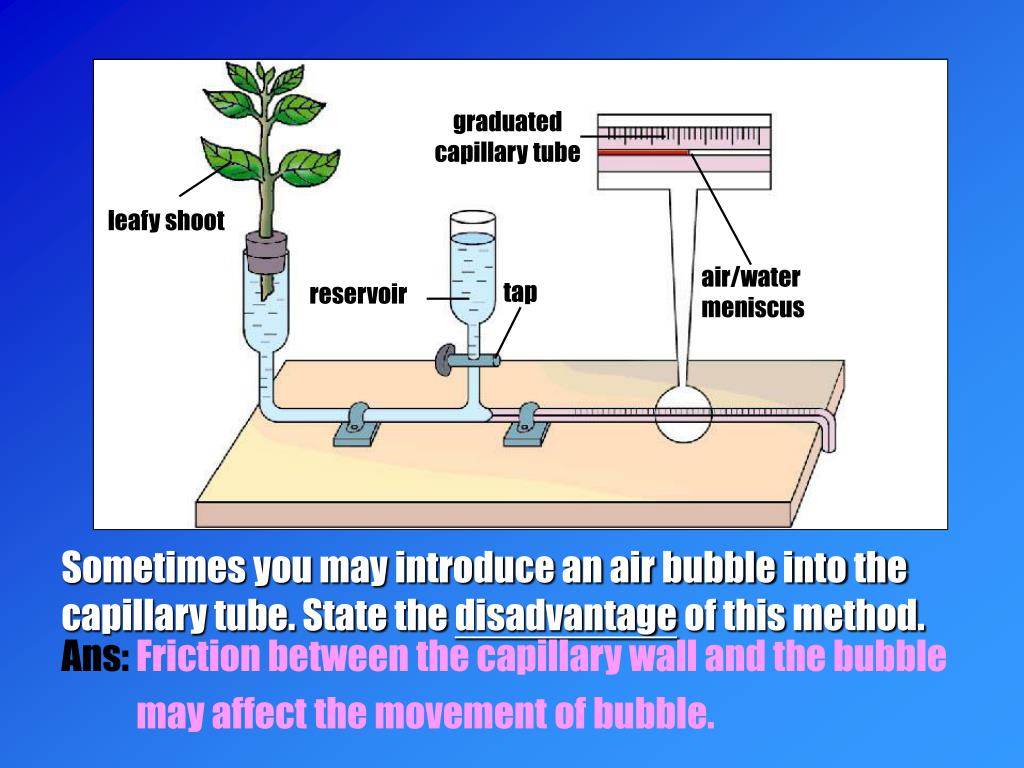 graduated capillary tube

leafy shoot

reservoir

tap

air/water meniscus

Sometimes you may introduce an air bubble into the capillary tube. State the disadvantage of this method.

Ans: Friction between the capillary wall and the bubble may affect the movement of bubble.